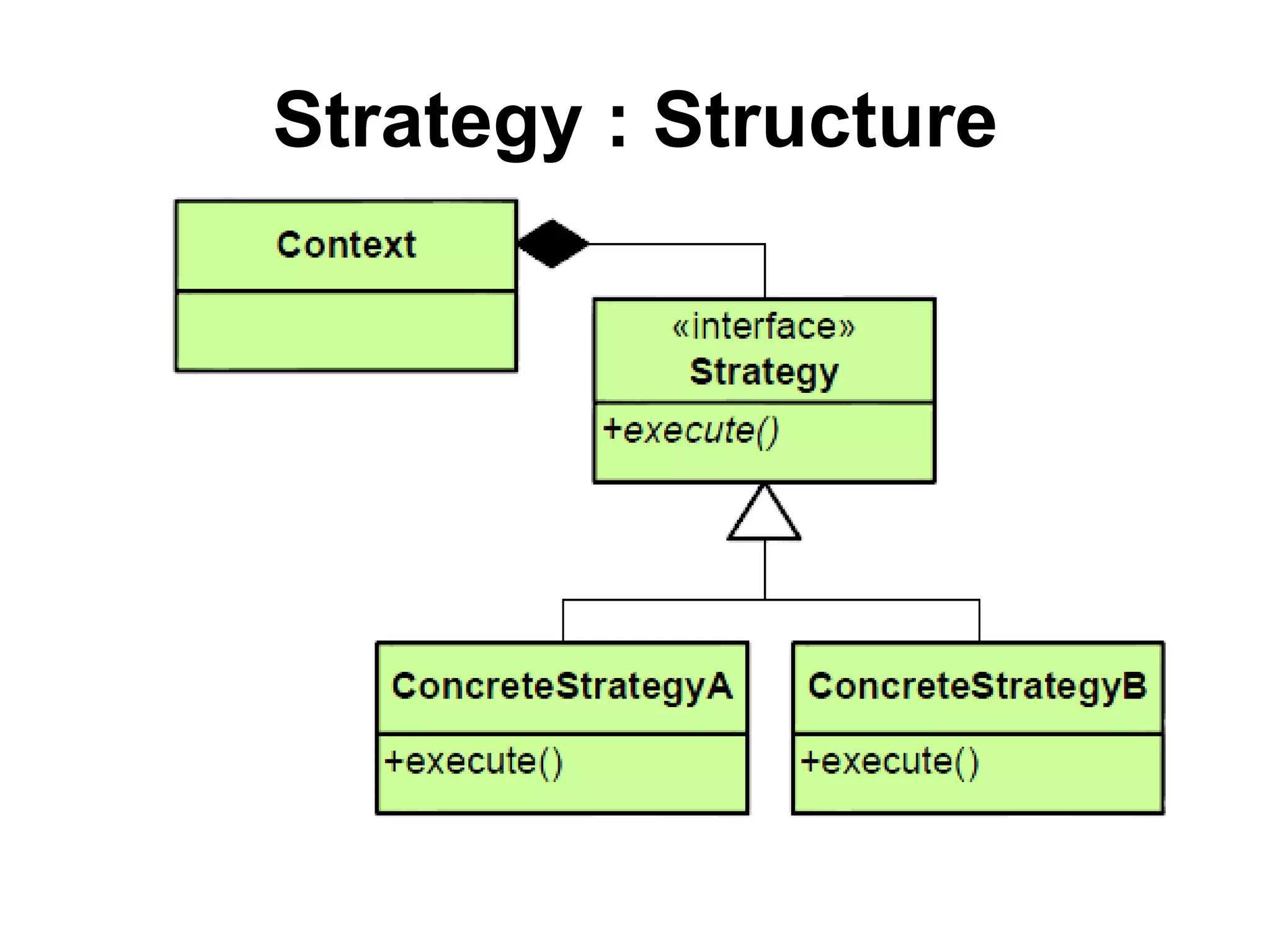 Strategy : Structure

Context

«interface»
Strategy

+execute()

ConcreteStrategyA

+execute()

ConcreteStrategyB

+execute()